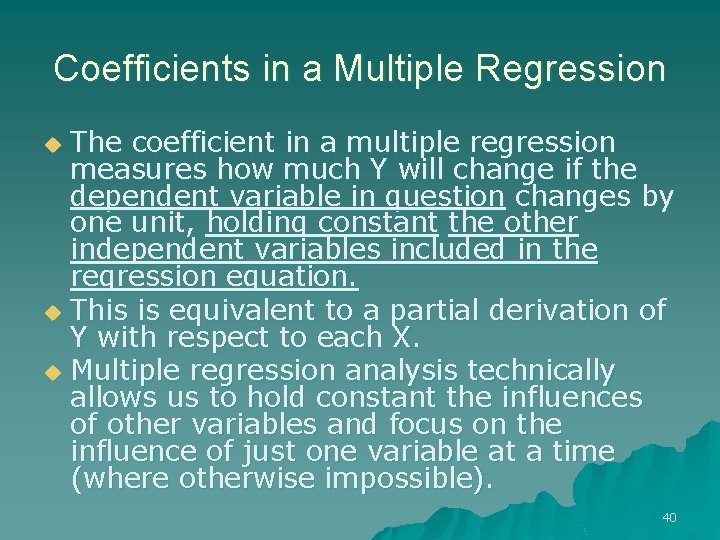 Coefficients in a Multiple Regression

The coefficient in a multiple regression measures how much Y will change if the dependent variable in question changes by one unit, holding constant the other independent variables included in the regression equation.

This is equivalent to a partial derivation of Y with respect to each X.

Multiple regression analysis technically allows us to hold constant the influences of other variables and focus on the influence of just one variable at a time (where otherwise impossible).

40